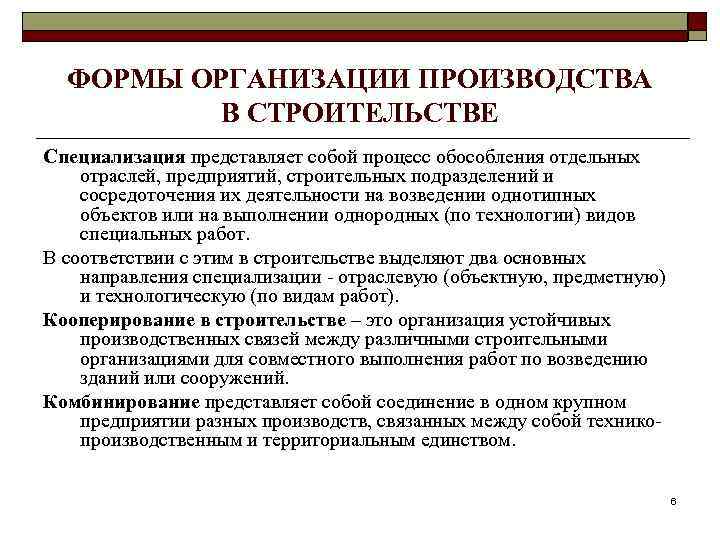 ФОРМЫ ОРГАНИЗАЦИИ ПРОИЗВОДСТВА В СТРОИТЕЛЬСТВЕ

Специализация представляет собой процесс обособления отдельных отраслей, предприятий, строительных подразделений и сосредоточения их деятельности на возведении однотипных объектов или на выполнении однородных (по технологии) видов специальных работ.

В соответствии с этим в строительстве выделяют два основных направления специализации - отраслевую (объектную, предметную) и технологическую (по видам работ).

Кооперирование в строительстве – это организация устойчивых производственных связей между различными строительными организациями для совместного выполнения работ по возведению зданий или сооружений.

Комбинирование представляет собой соединение в одном крупном предприятии разных производств, связанных между собой технико-производственным и территориальным единством.

6